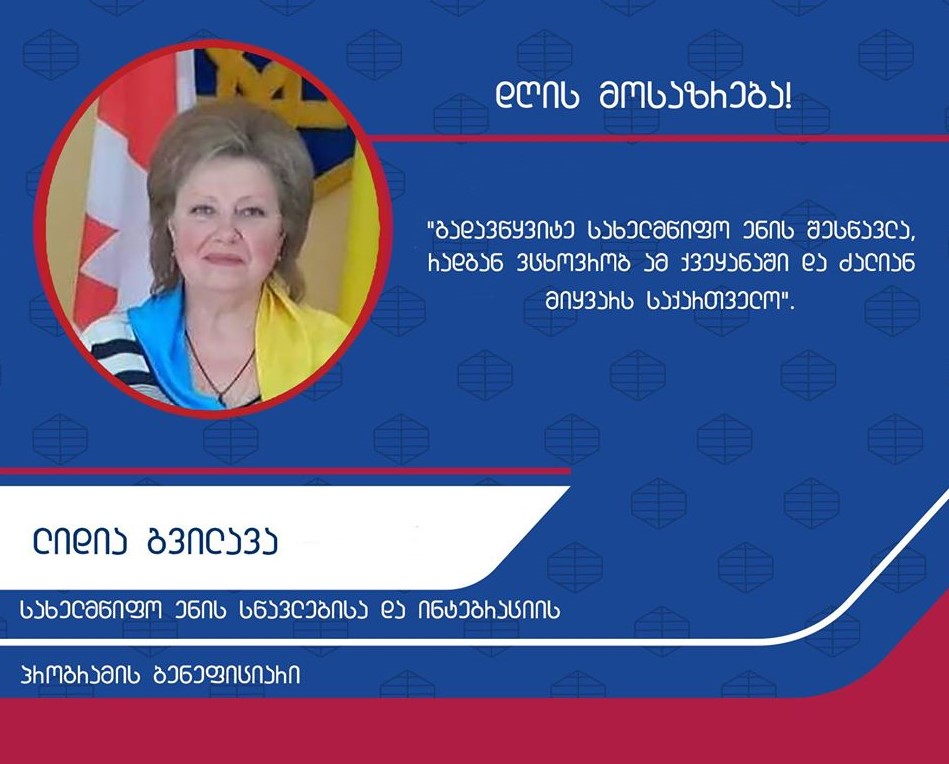 დღის მოსაზრება!

"გადავწყვიტე სახელმწიფო ენის შესწავლა, რადგან ვცხოვრობ ამ ქვეყანაში და ძალიან მიყვარს საქართველო".

ლიდია გვილავა

სახელმწიფო ენის სწავლებისა და ინტეგრაციის

პროგრამის ბენეფიციარი